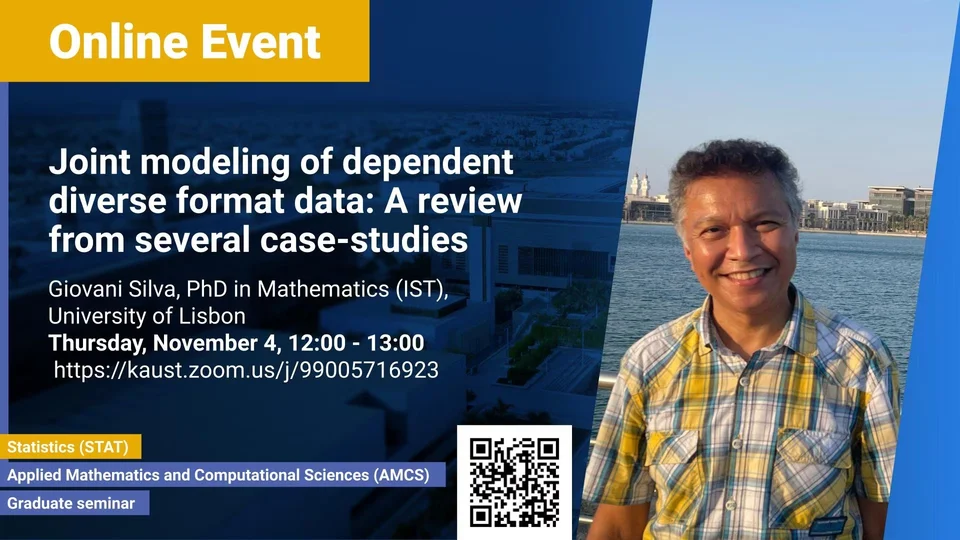 Online Event

Joint modeling of dependent diverse format data: A review from several case-studies

Giovani Silva, PhD in Mathematics (IST), University of Lisbon
Thursday, November 4, 12:00 - 13:00
https://kaust.zoom.us/j/99005716923

Statistics (STAT)
Applied Mathematics and Computational Sciences (AMCS)
Graduate seminar